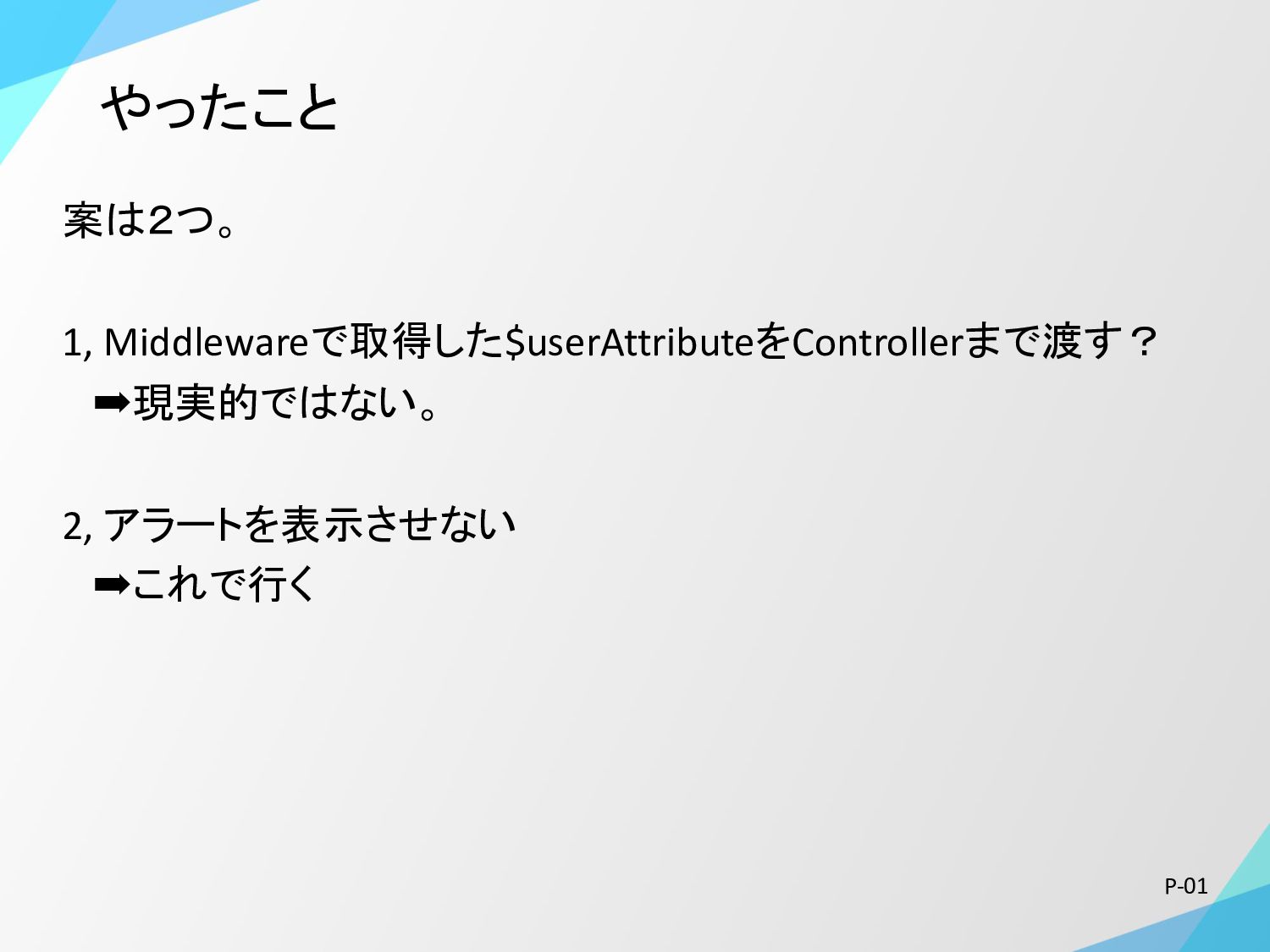 やったこと

案は2つ。

1, Middlewareで取得した\$userAttributeをControllerまで渡す？
➡現実的ではない。

2, アラートを表示させない
➡これで行く

P-01